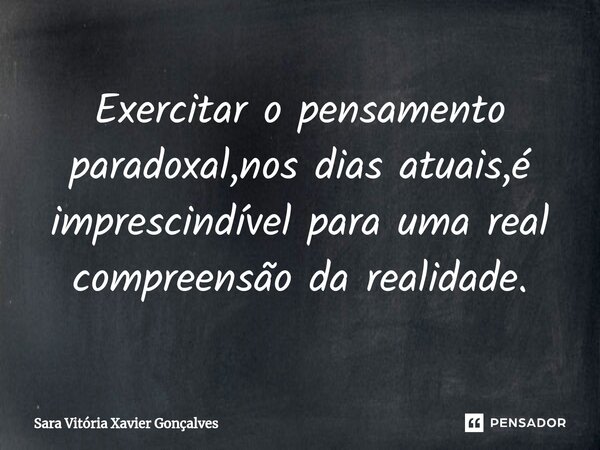 Exercitar o pensamento paradoxal,nos dias atuais,é imprescindível para uma real compreensão da realidade.

Sara Vitória Xavier Gonçalves

PENSADOR